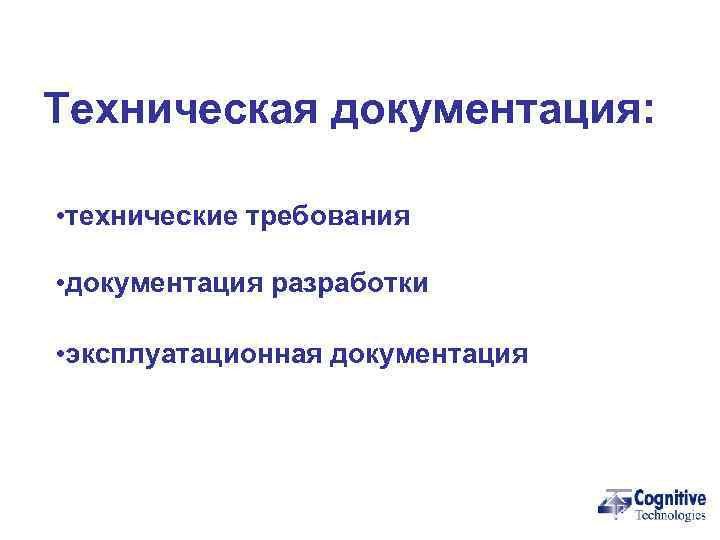 Техническая документация:

•технические требования

•документация разработки

•эксплуатационная документация

Cognitive Technologies